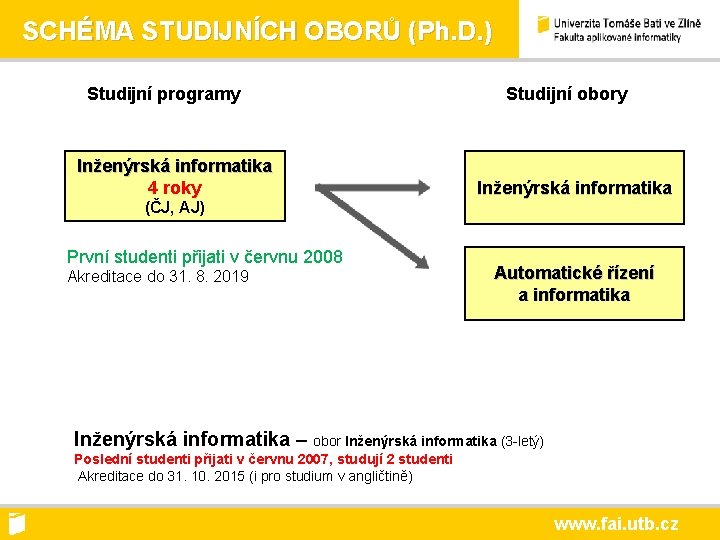 SCHÉMA STUDIJNÍCH OBORŮ (Ph.D.)

Univerzita Tomáše Bati ve Zlíně
Fakulta aplikované informatiky

Studijní programy

Studijní obory

Inženýrská informatika
4 roky
(ČJ, AJ)

Inženýrská informatika

Automatické řízení a informatika

První studenti přijati v červnu 2008
Akreditace do 31. 8. 2019

Inženýrská informatika – obor Inženýrská informatika (3-letý)
Poslední studenti přijati v červnu 2007, studují 2 studenti
Akreditace do 31. 10. 2015 (i pro studium v angličtině)

www.fai.utb.cz